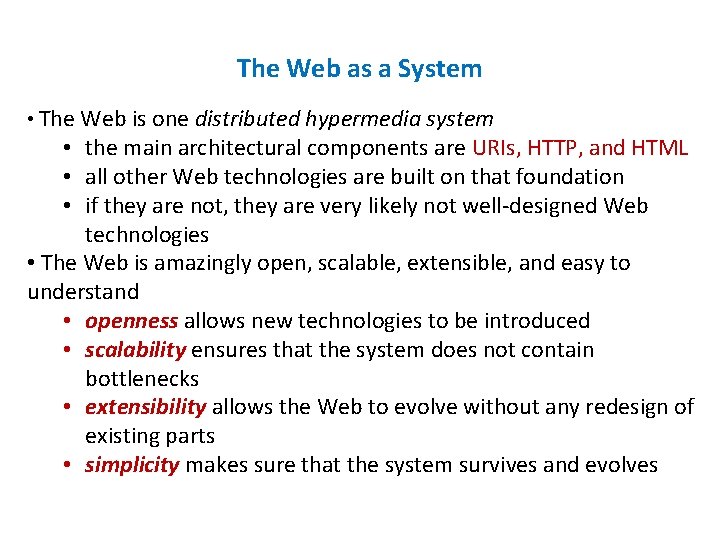 The Web as a System

• The Web is one distributed hypermedia system
  • the main architectural components are URIs, HTTP, and HTML
  • all other Web technologies are built on that foundation
  • if they are not, they are very likely not well-designed Web technologies
• The Web is amazingly open, scalable, extensible, and easy to understand
  • openness allows new technologies to be introduced
  • scalability ensures that the system does not contain bottlenecks
  • extensibility allows the Web to evolve without any redesign of existing parts
  • simplicity makes sure that the system survives and evolves